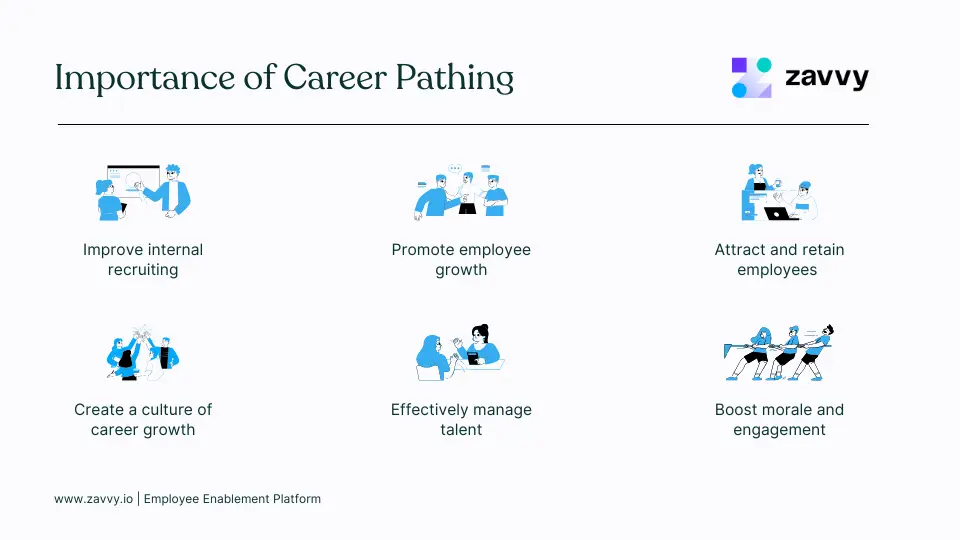 Importance of Career Pathing

zavvy

Improve internal recruiting

Promote employee growth

Attract and retain employees

Create a culture of career growth

Effectively manage talent

Boost morale and engagement

www.zavvy.io | Employee Enablement Platform